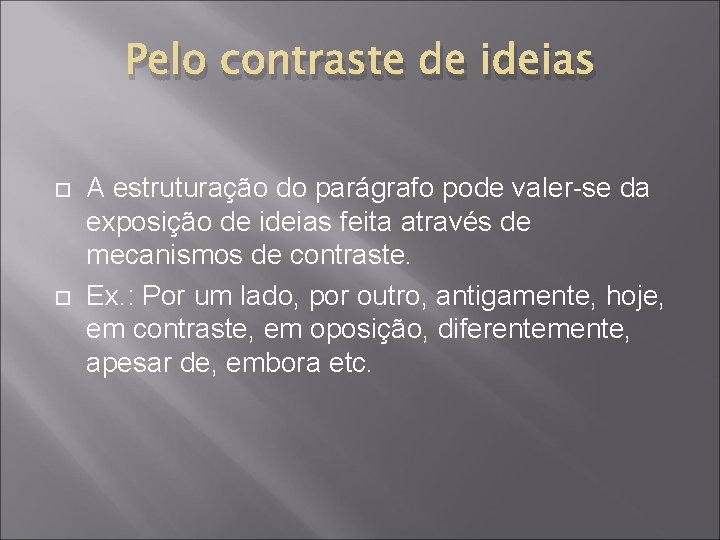 Pelo contraste de ideias

A estruturação do parágrafo pode valer-se da exposição de ideias feita através de mecanismos de contraste.

Ex.: Por um lado, por outro, antigamente, hoje, em contraste, em oposição, diferentemente, apesar de, embora etc.